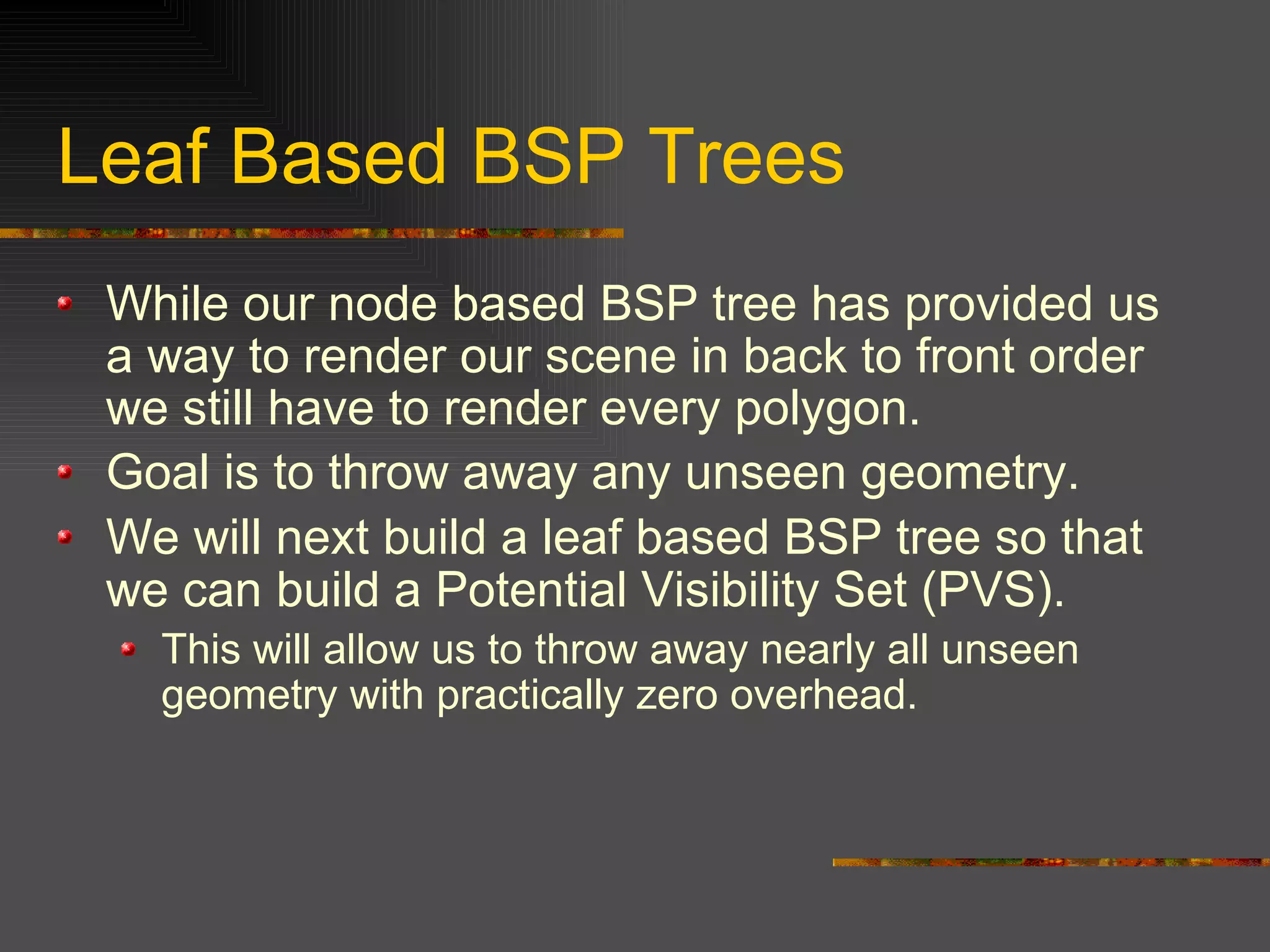 Leaf Based BSP Trees

• While our node based BSP tree has provided us a way to render our scene in back to front order we still have to render every polygon.
• Goal is to throw away any unseen geometry.
• We will next build a leaf based BSP tree so that we can build a Potential Visibility Set (PVS).
  • This will allow us to throw away nearly all unseen geometry with practically zero overhead.